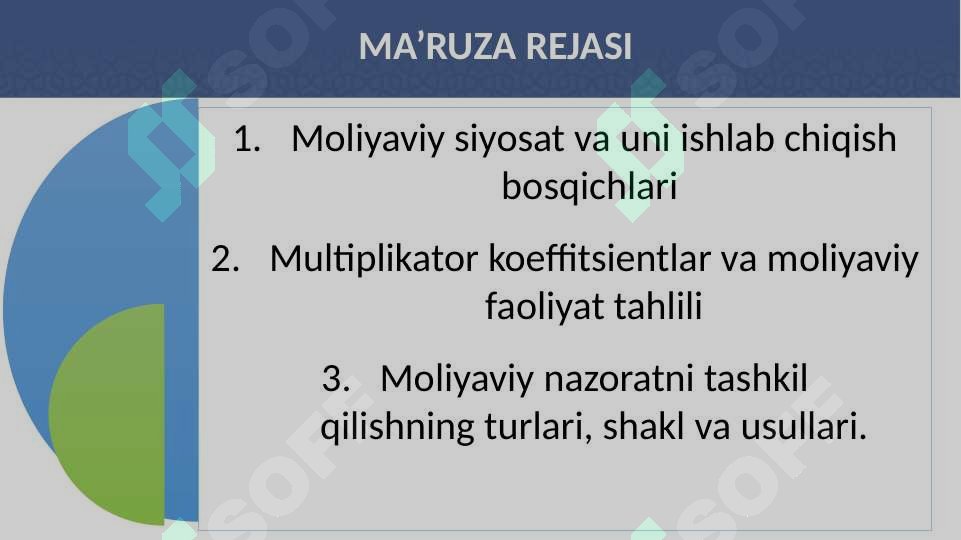 MA’RUZA REJASI

1. Moliyaviy siyosat va uni ishlab chiqish bosqichlari

2. Multiplikator koeffitsientlar va moliyaviy faoliyat tahlili

3. Moliyaviy nazoratni tashkil qilishning turlari, shakl va usullari.